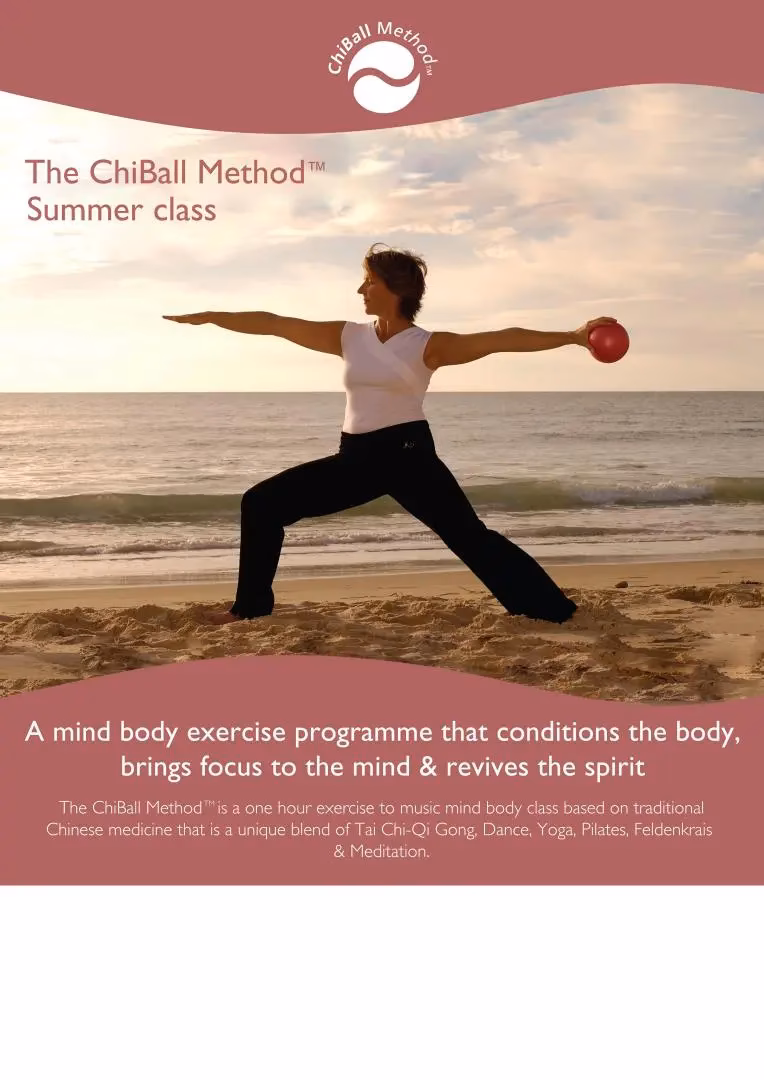 ChiBall Method™

The ChiBall Method™
Summer class

A mind body exercise programme that conditions the body, brings focus to the mind & revives the spirit

The ChiBall Method™ is a one hour exercise to music mind body class based on traditional Chinese medicine that is a unique blend of Tai Chi-Qi Gong, Dance, Yoga, Pilates, Feldenkrais & Meditation.